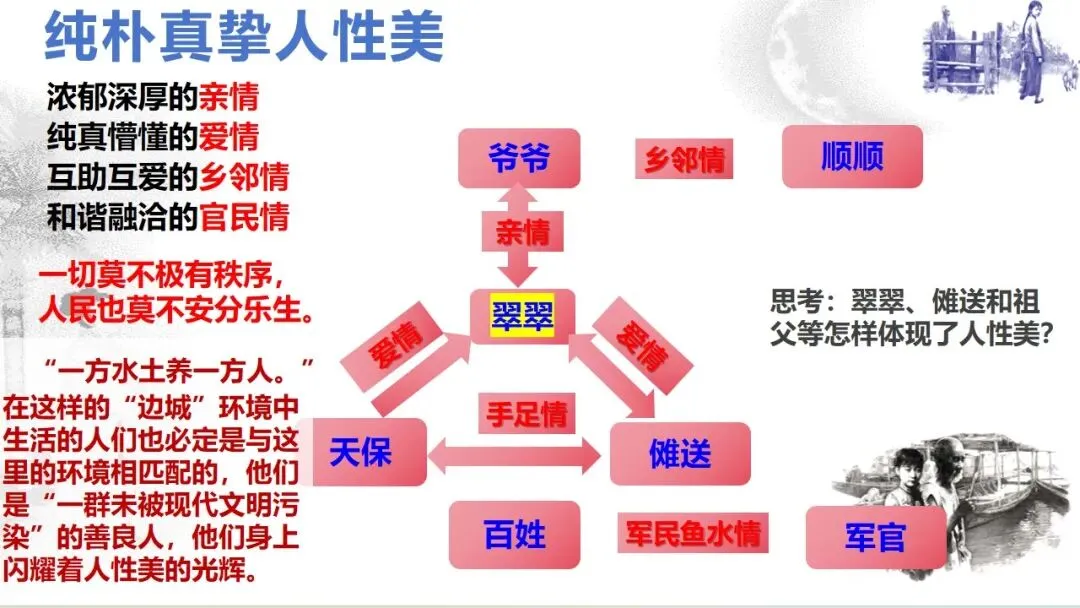 纯朴真挚人性美

浓郁深厚的亲情
纯真懵懂的爱情
互助互爱的乡邻情
和谐融洽的官民情

一切莫不极有秩序，人民也莫不安分乐生。

“一方水土养一方人。”在这样的“边城”环境中生活的人们也必定是与这里的环境相匹配的，他们是“一群未被现代文明污染”的善良人，他们身上闪耀着人性美的光辉。

爷爷

乡邻情

顺顺

亲情

翠翠

爱情

爱情

手足情

天保

傩送

百姓

军民鱼水情

军官

思考：翠翠、傩送和祖父等怎样体现了人性美?